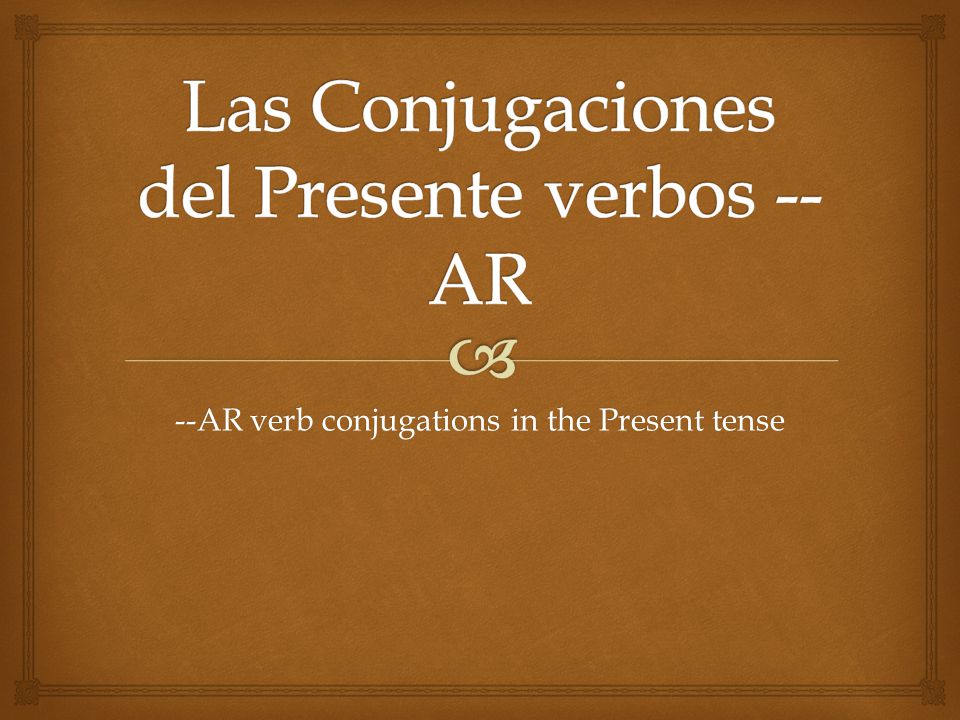 Las Conjugaciones del Presente verbos --AR

--AR verb conjugations in the Present tense